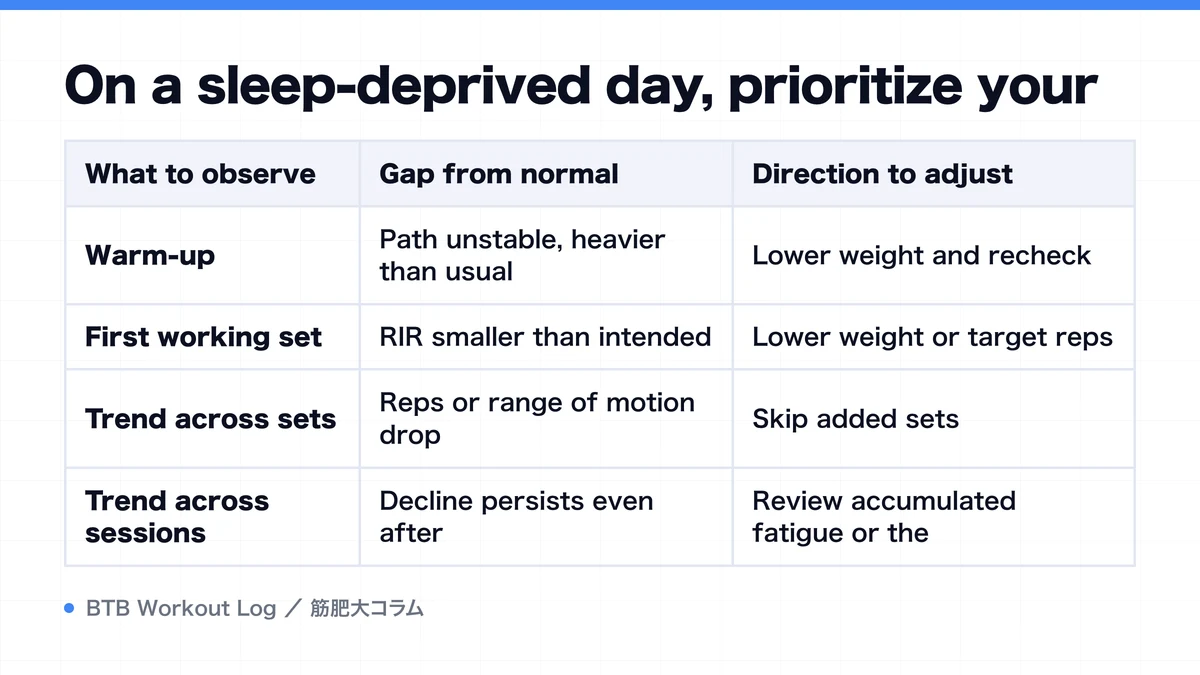 On a sleep-deprived day, prioritize your

| What to observe | Gap from normal | Direction to adjust |
|---|---|---|
| Warm-up | Path unstable, heavier than usual | Lower weight and recheck |
| First working set | RIR smaller than intended | Lower weight or target reps |
| Trend across sets | Reps or range of motion drop | Skip added sets |
| Trend across sessions | Decline persists even after | Review accumulated fatigue or the |

BTB Workout Log ／ 筋肥大コラム